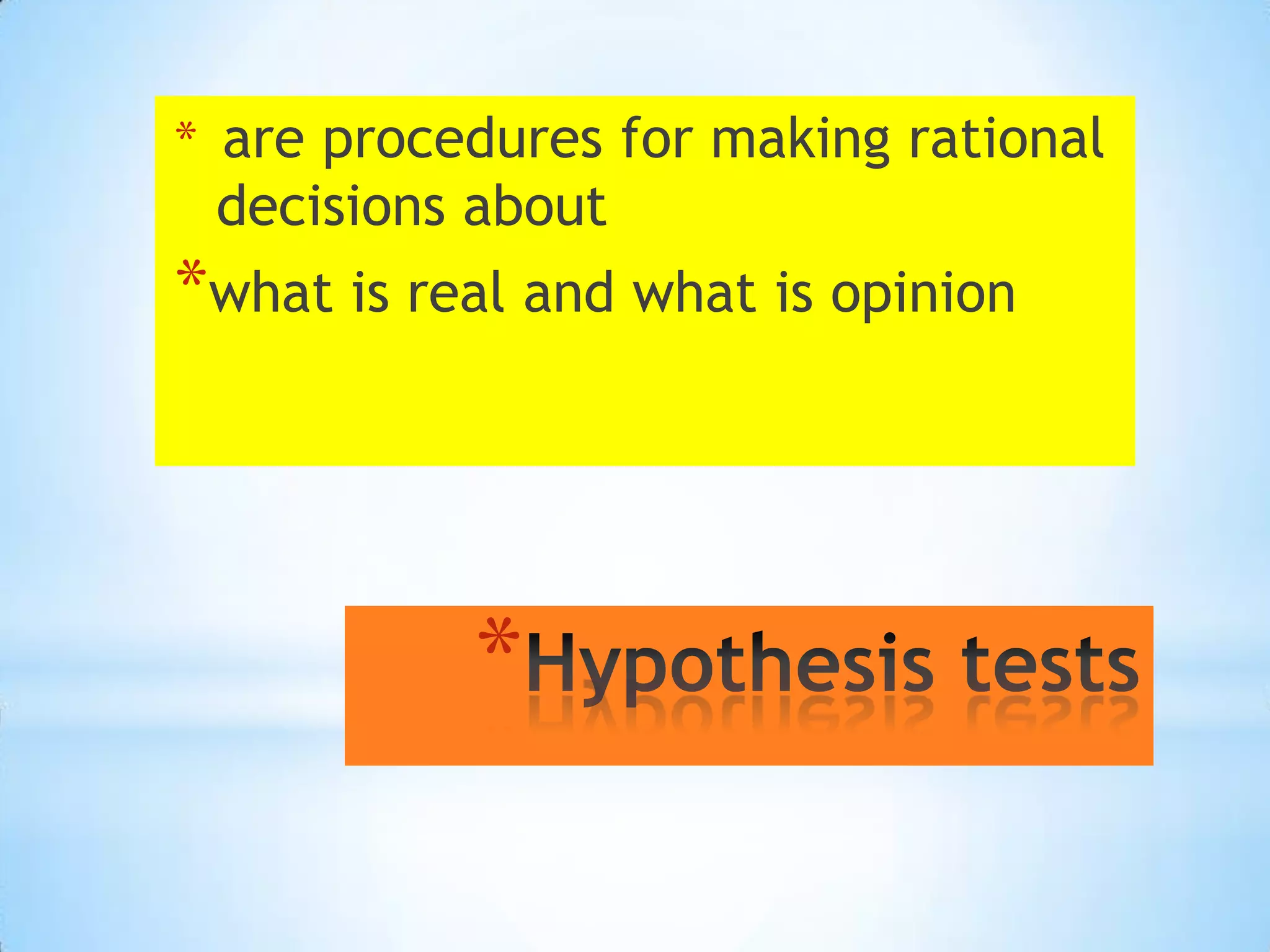 * are procedures for making rational decisions about

*what is real and what is opinion

*Hypothesis tests